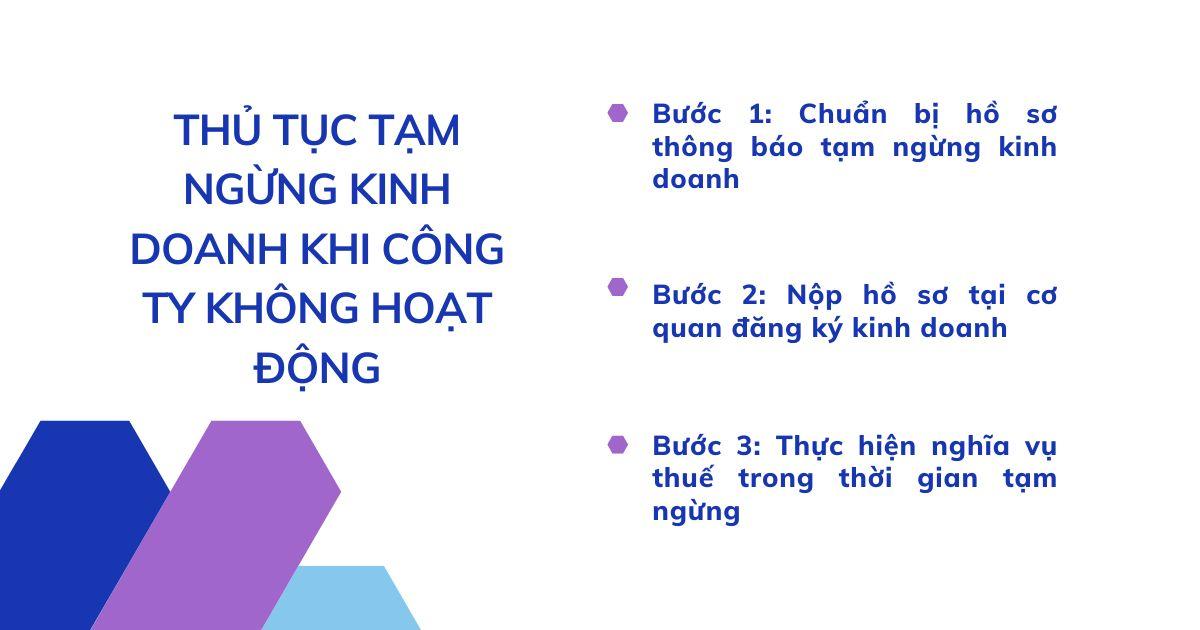 THỦ TỤC TẠM NGỪNG KINH DOANH KHI CÔNG TY KHÔNG HOẠT ĐỘNG

Bước 1: Chuẩn bị hồ sơ thông báo tạm ngừng kinh doanh

Bước 2: Nộp hồ sơ tại cơ quan đăng ký kinh doanh

Bước 3: Thực hiện nghĩa vụ thuế trong thời gian tạm ngừng